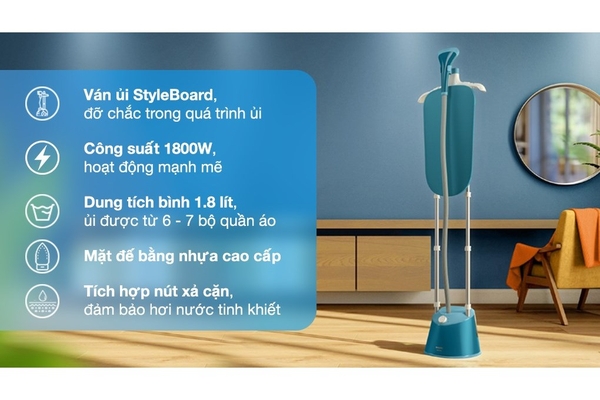 Ván ủi StyleBoard,
đỡ chắc trong quá trình ủi

Công suất 1800W,
hoạt động mạnh mẽ

Dung tích bình 1.8 lít,
ủi được từ 6 - 7 bộ quần áo

Mặt đế bằng nhựa cao cấp

Tích hợp nút xả cặn,
đảm bảo hơi nước tinh khiết